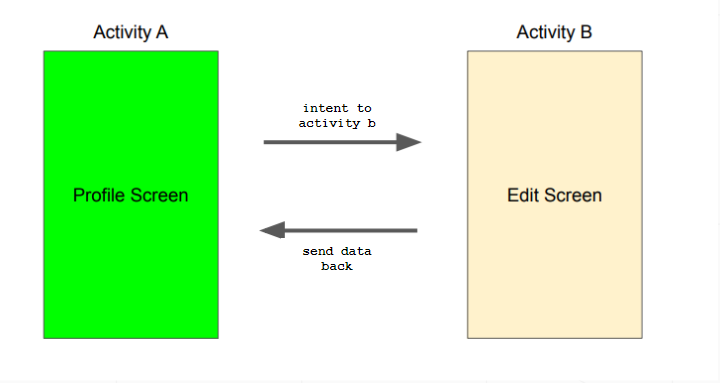 Activity A

Profile Screen

intent to activity b

send data back

Activity B

Edit Screen